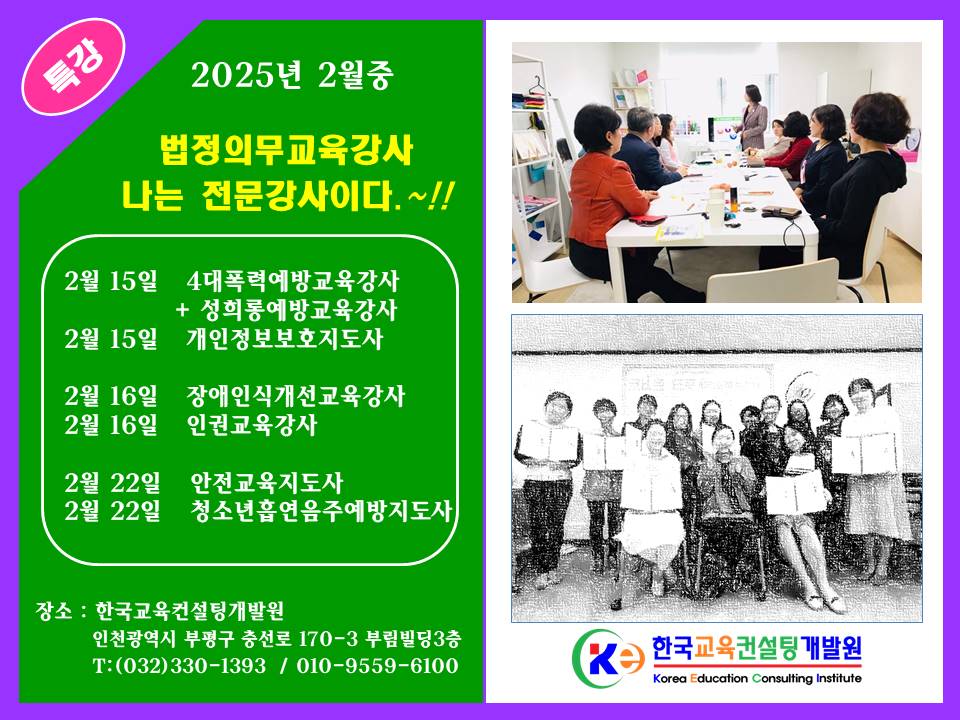 특강

2025년 2월중

법정의무교육강사
나는 전문강사이다.~!!

2월 15일 4대폭력예방교육강사
+ 성희롱예방교육강사
2월 15일 개인정보보호지도사

2월 16일 장애인식개선교육강사
2월 16일 인권교육강사

2월 22일 안전교육지도사
2월 22일 청소년흡연음주예방지도사

장소 : 한국교육컨설팅개발원
인천광역시 부평구 충선로 170-3 부림빌딩3층
T:(032)330-1393 / 010-9559-6100

한국교육컨설팅개발원
Korea Education Consulting Institute